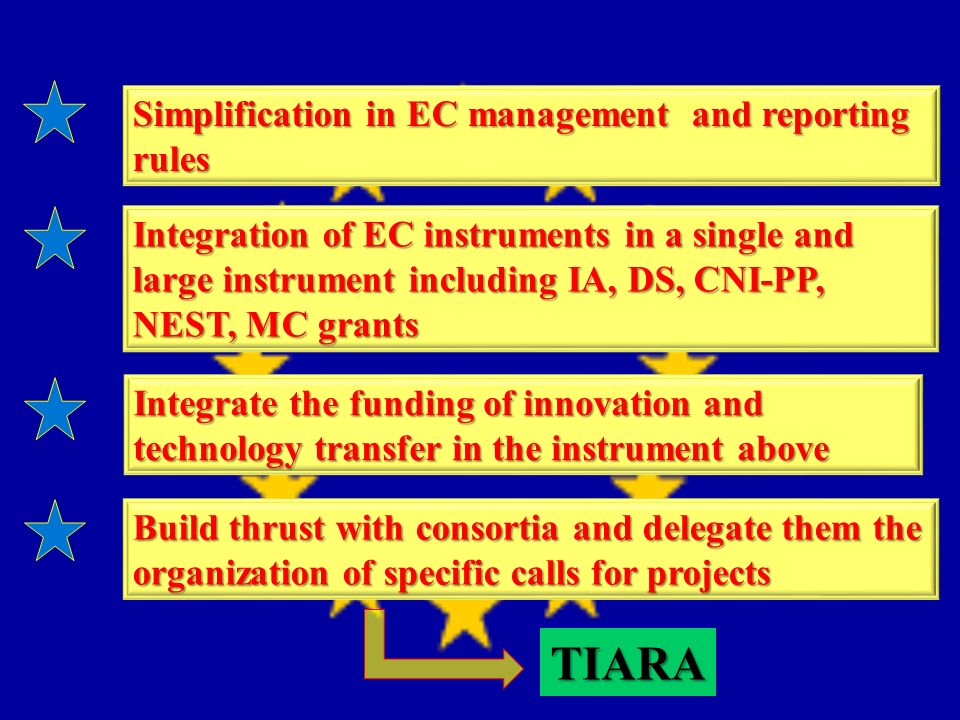 Simplification in EC management and reporting rules

Integration of EC instruments in a single and large instrument including IA, DS, CNI-PP, NEST, MC grants

Integrate the funding of innovation and technology transfer in the instrument above

Build thrust with consortia and delegate them the organization of specific calls for projects

TIARA